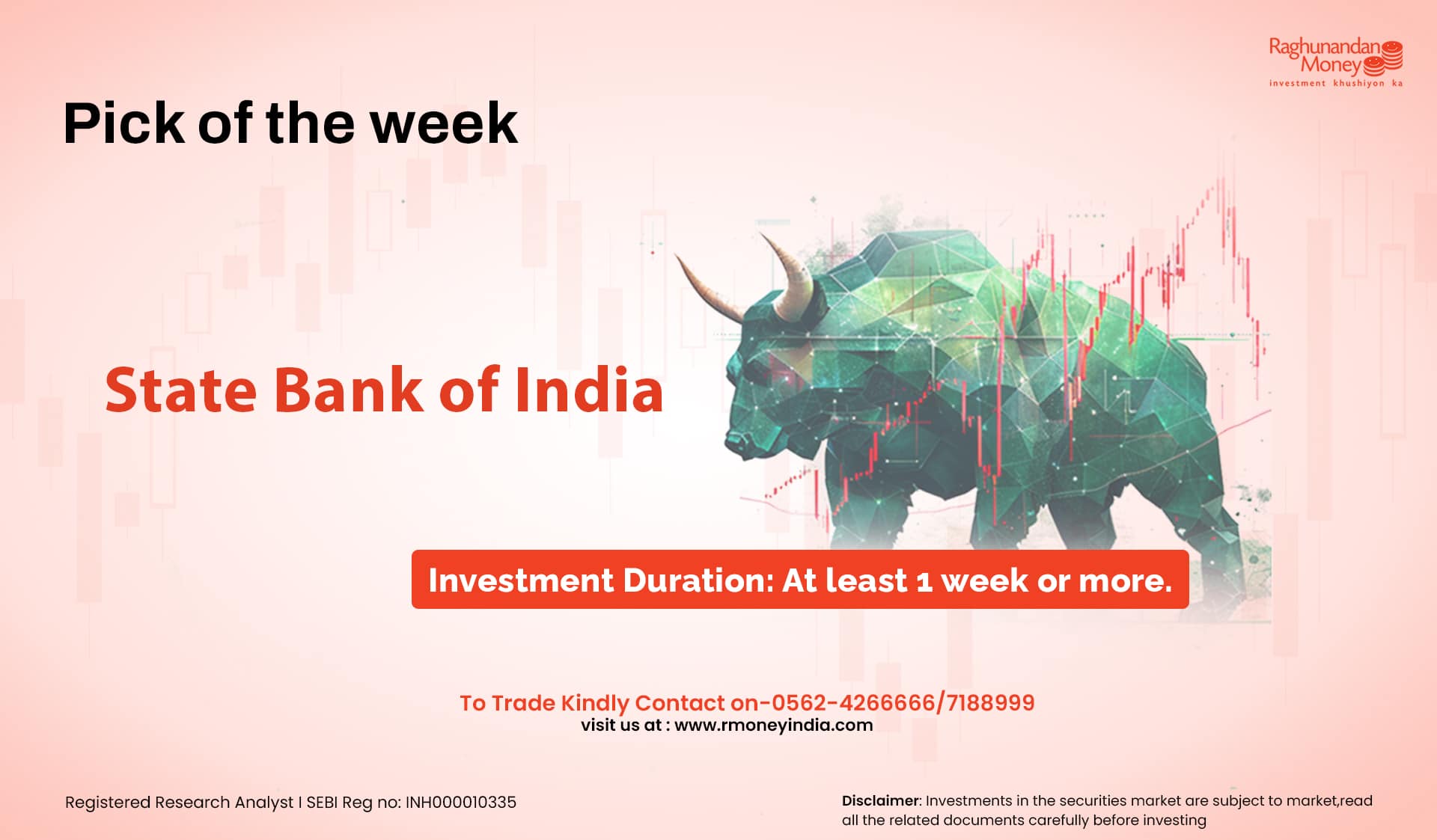 Raghunandan Money
investment khushiyon ka

Pick of the week

State Bank of India

Investment Duration: At least 1 week or more.

To Trade Kindly Contact on-0562-4266666/7188999
visit us at : www.rmoneyindia.com

Registered Research Analyst I SEBI Reg no: INH000010335

Disclaimer: Investments in the securities market are subject to market,read all the related documents carefully before investing